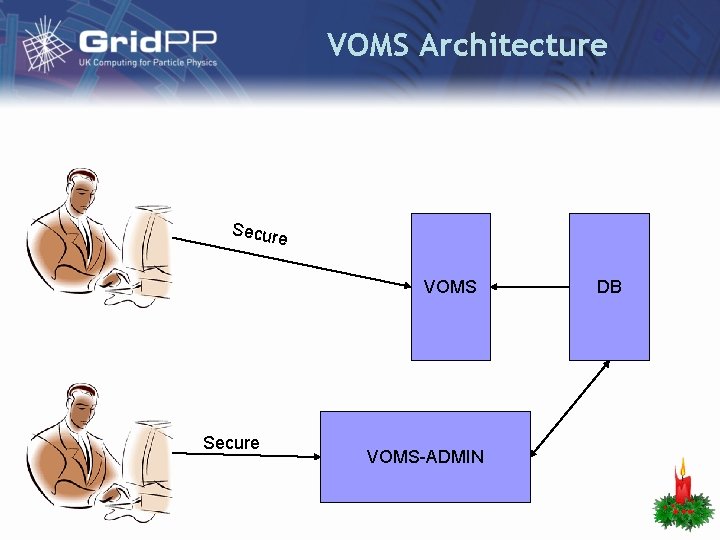 GridPP
UK Computing for Particle Physics

VOMS Architecture

Secure

VOMS

DB

Secure

VOMS-ADMIN